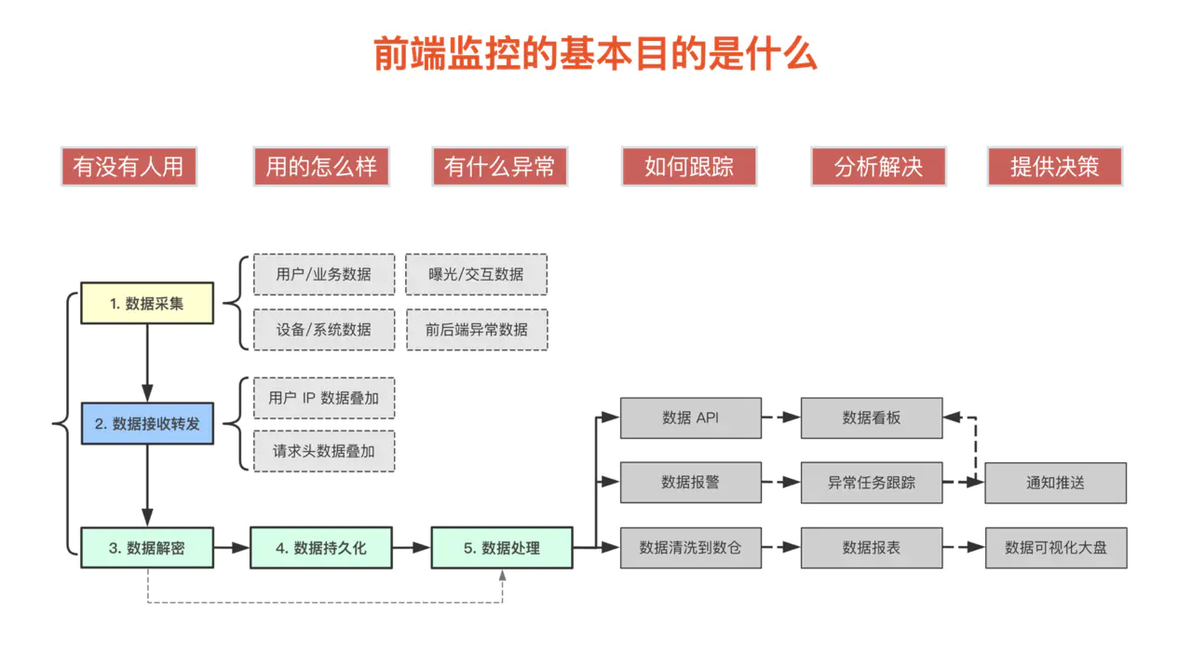 前端监控的基本目的是什么

有没有人用
用的怎么样
有什么异常
如何跟踪
分析解决
提供决策

1. 数据采集
用户/业务数据
曝光/交互数据
设备/系统数据
前后端异常数据

2. 数据接收转发
用户 IP 数据叠加
请求头数据叠加

3. 数据解密
4. 数据持久化
5. 数据处理

数据 API
数据看板
数据报警
异常任务跟踪
通知推送
数据清洗到数仓
数据报表
数据可视化大盘